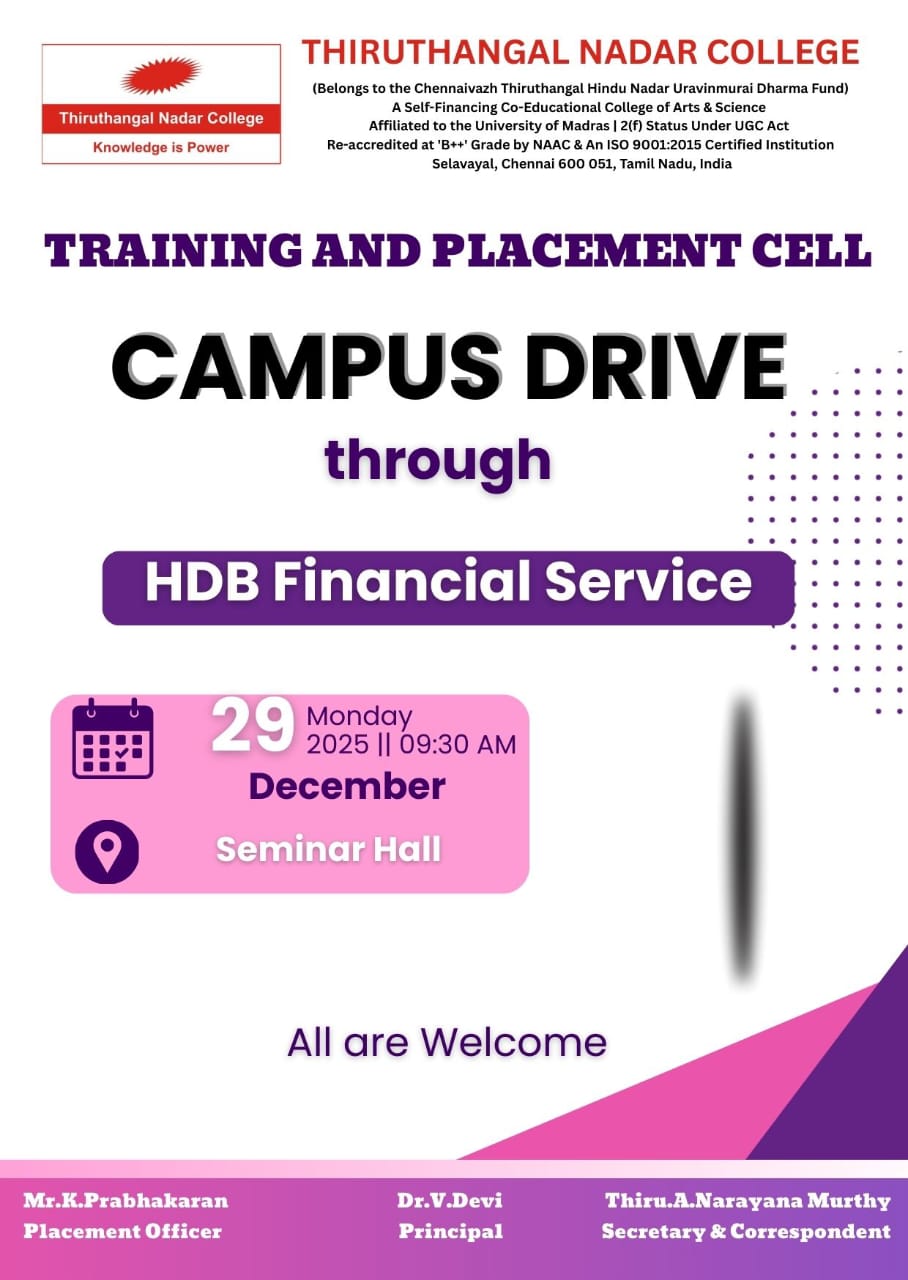 Thiruthangal Nadar College
Knowledge is Power

THIRUTHANGAL NADAR COLLEGE
(Belongs to the Chennaivazh Thiruthangal Hindu Nadar Uravinmurai Dharma Fund)
A Self-Financing Co-Educational College of Arts & Science
Affiliated to the University of Madras | 2(f) Status Under UGC Act
Re-accredited at 'B++' Grade by NAAC & An ISO 9001:2015 Certified Institution
Selavayal, Chennai 600 051, Tamil Nadu, India

TRAINING AND PLACEMENT CELL

CAMPUS DRIVE
through

HDB Financial Service

29 Monday
2025 || 09:30 AM
December

Seminar Hall

All are Welcome

Mr.K.Prabhakaran
Placement Officer

Dr.V.Devi
Principal

Thiru.A.Narayana Murthy
Secretary & Correspondent